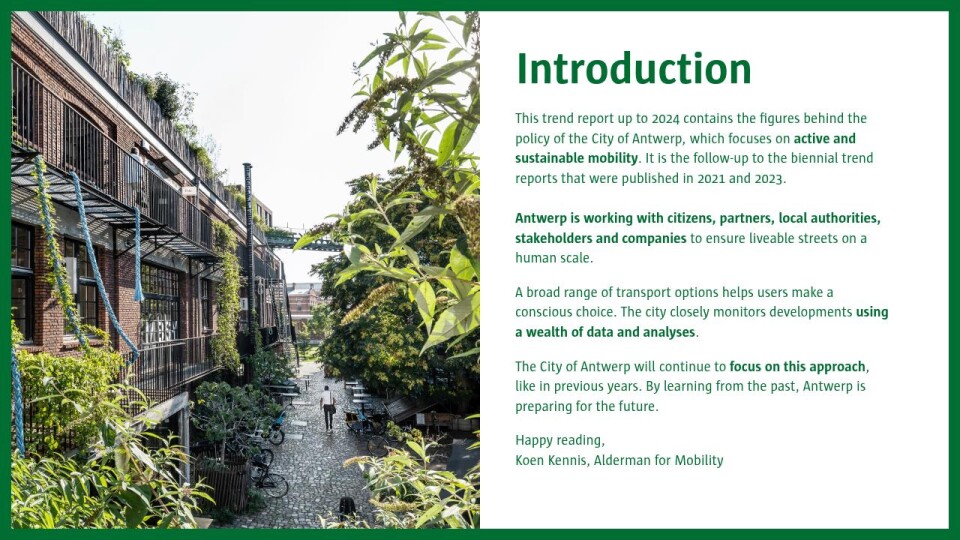 Introduction

This trend report up to 2024 contains the figures behind the policy of the City of Antwerp, which focuses on active and sustainable mobility. It is the follow-up to the biennial trend reports that were published in 2021 and 2023.

Antwerp is working with citizens, partners, local authorities, stakeholders and companies to ensure liveable streets on a human scale.

A broad range of transport options helps users make a conscious choice. The city closely monitors developments using a wealth of data and analyses.

The City of Antwerp will continue to focus on this approach, like in previous years. By learning from the past, Antwerp is preparing for the future.

Happy reading,
Koen Kennis, Alderman for Mobility